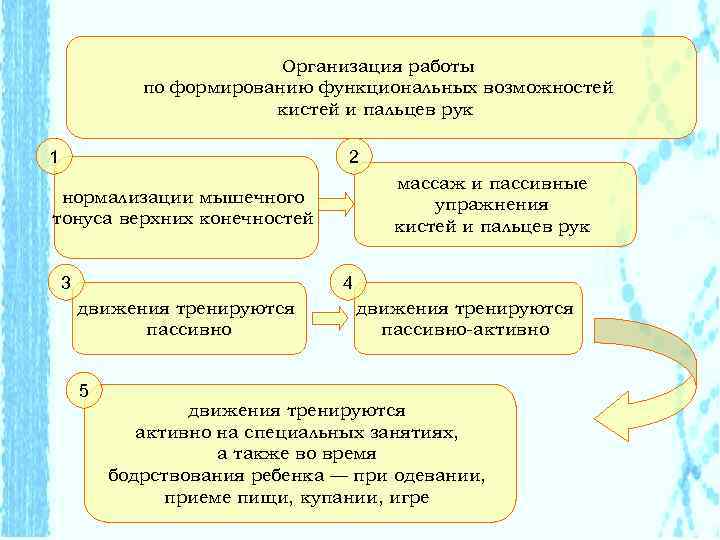 Организация работы по формированию функциональных возможностей кистей и пальцев рук

1

нормализации мышечного тонуса верхних конечностей

2

массаж и пассивные упражнения кистей и пальцев рук

3

движения тренируются пассивно

4

движения тренируются пассивно-активно

5

движения тренируются активно на специальных занятиях, а также во время бодрствования ребенка — при одевании, приеме пищи, купании, игре